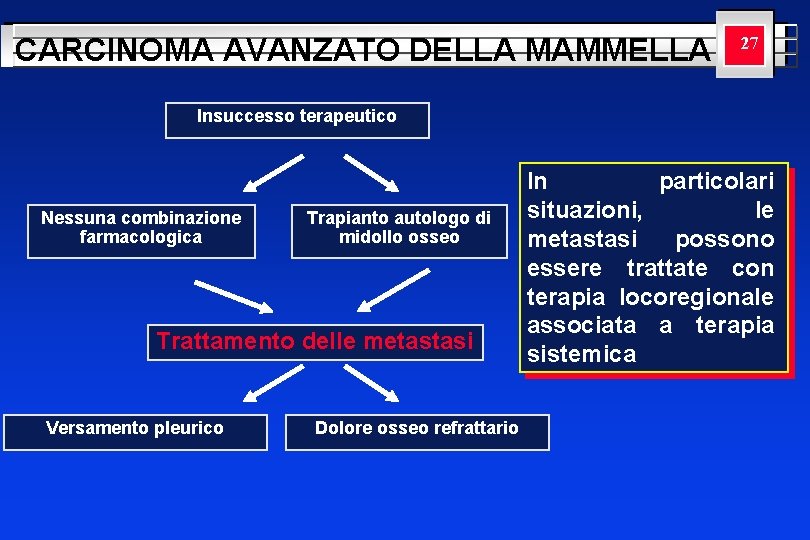 CARCINOMA AVANZATO DELLA MAMMELLA

27

Insuccesso terapeutico

Nessuna combinazione farmacologica

Trapianto autologo di midollo osseo

Trattamento delle metastasi

Versamento pleurico

Dolore osseo refrattario

In particolari situazioni, le metastasi possono essere trattate con terapia locoregionale associata a terapia sistemica